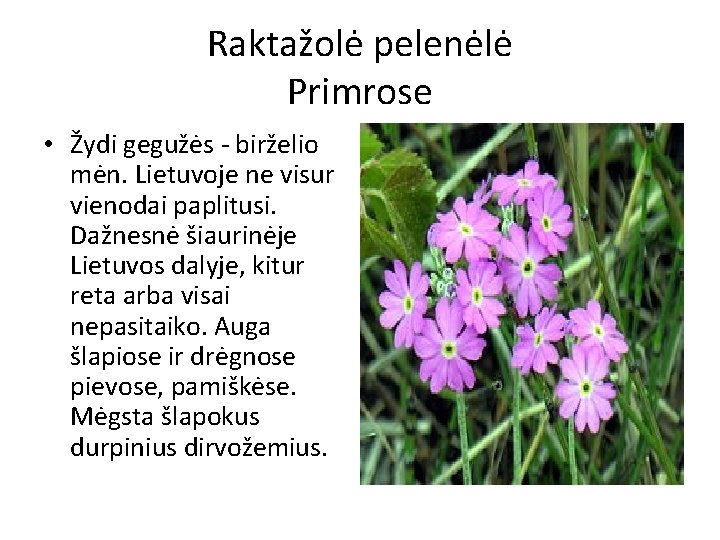 Raktažolė pelenėlė
Primrose

• Žydi gegužės - birželio mėn. Lietuvoje ne visur vienodai paplitusi. Dažnesnė šiaurinėje Lietuvos dalyje, kitur reta arba visai nepasitaiko. Auga šlapiose ir drėgnose pievose, pamiškėse. Mėgsta šlapokus durpinius dirvožemius.